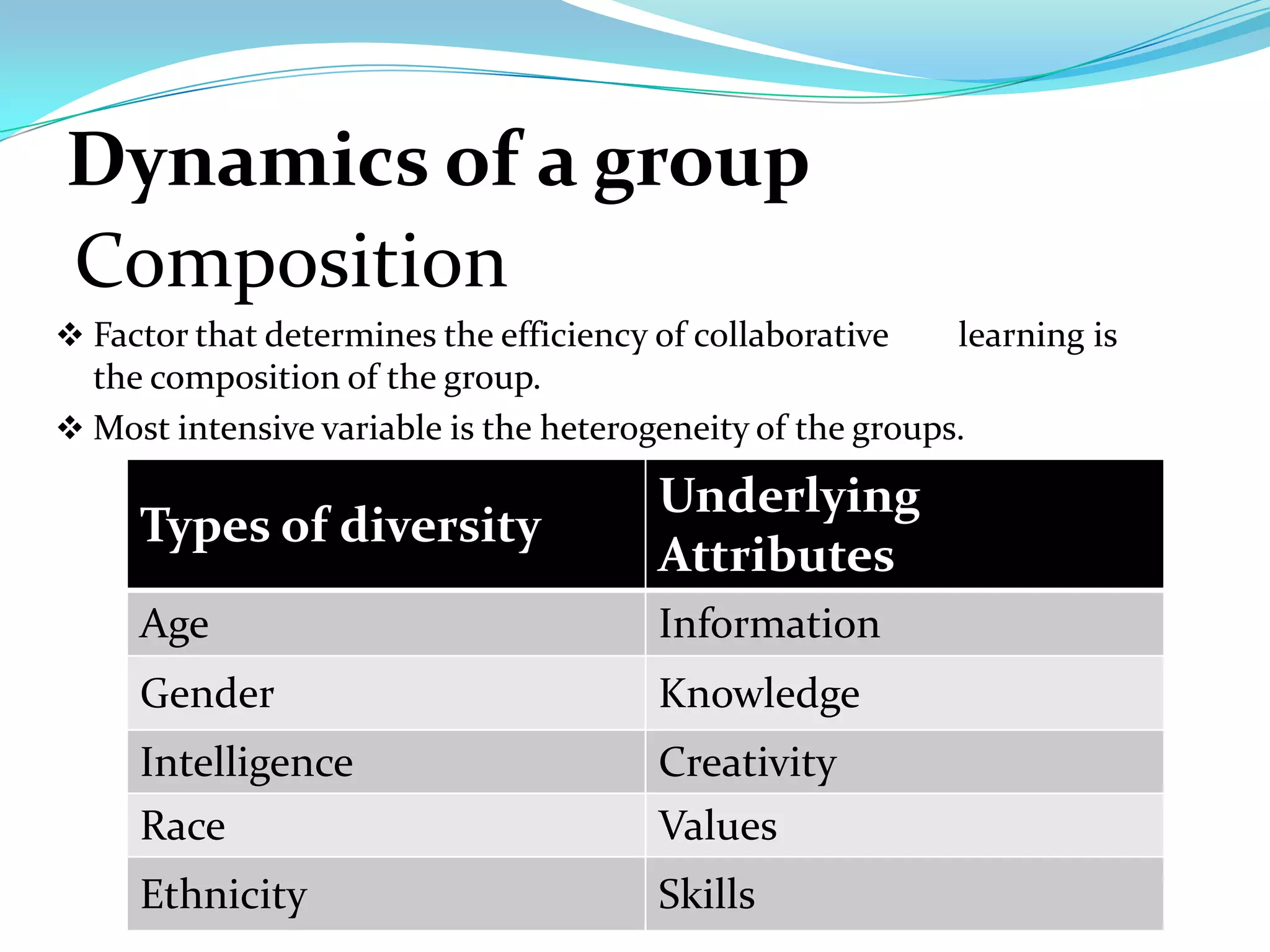 Dynamics of a group

Composition

❖ Factor that determines the efficiency of collaborative learning is the composition of the group.

❖ Most intensive variable is the heterogeneity of the groups.

| Types of diversity | Underlying Attributes |
|---|---|
| Age | Information |
| Gender | Knowledge |
| Intelligence | Creativity |
| Race | Values |
| Ethnicity | Skills |